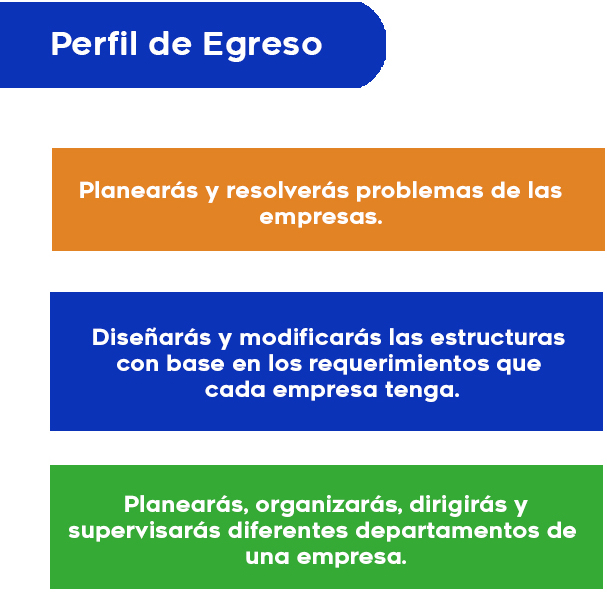 Perfil de Egreso

Planearás y resolverás problemas de las empresas.

Diseñarás y modificarás las estructuras con base en los requerimientos que cada empresa tenga.

Planearás, organizarás, dirigirás y supervisarás diferentes departamentos de una empresa.